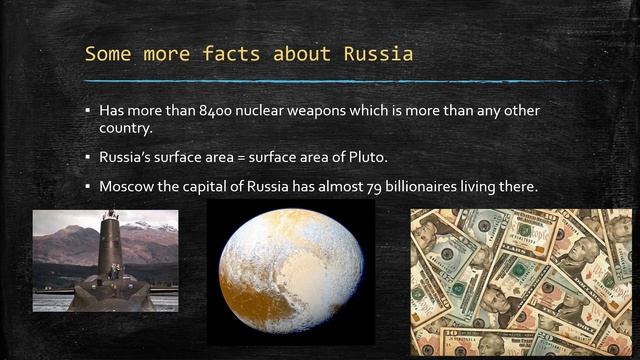 Some more facts about Russia

▪ Has more than 8400 nuclear weapons which is more than any other country.

▪ Russia's surface area = surface area of Pluto.

▪ Moscow the capital of Russia has almost 79 billionaires living there.